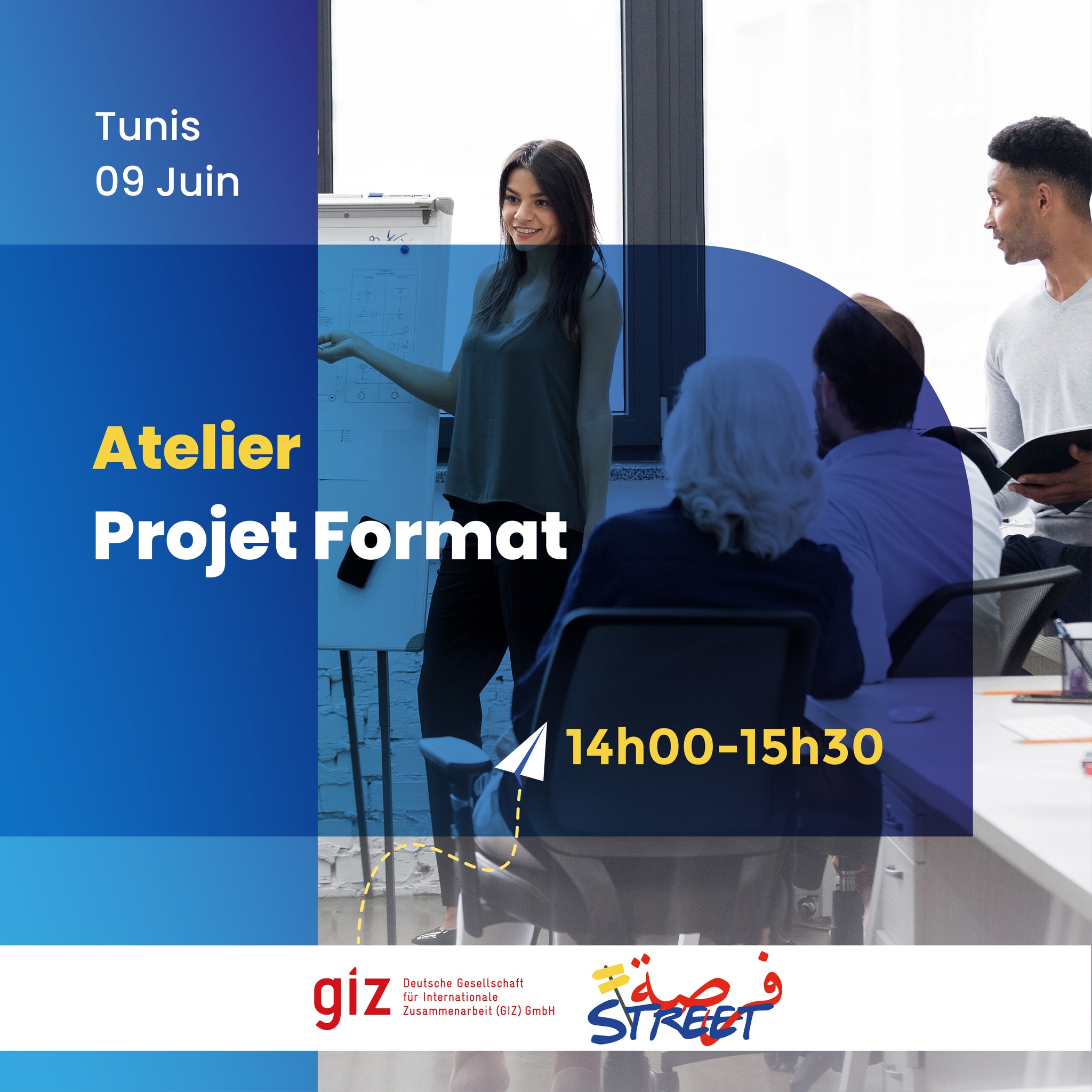 Tunis
09 Juin

Atelier
Projet Format

14h00-15h30

giz Deutsche Gesellschaft für Internationale Zusammenarbeit (GIZ) GmbH

فرصة
STREET